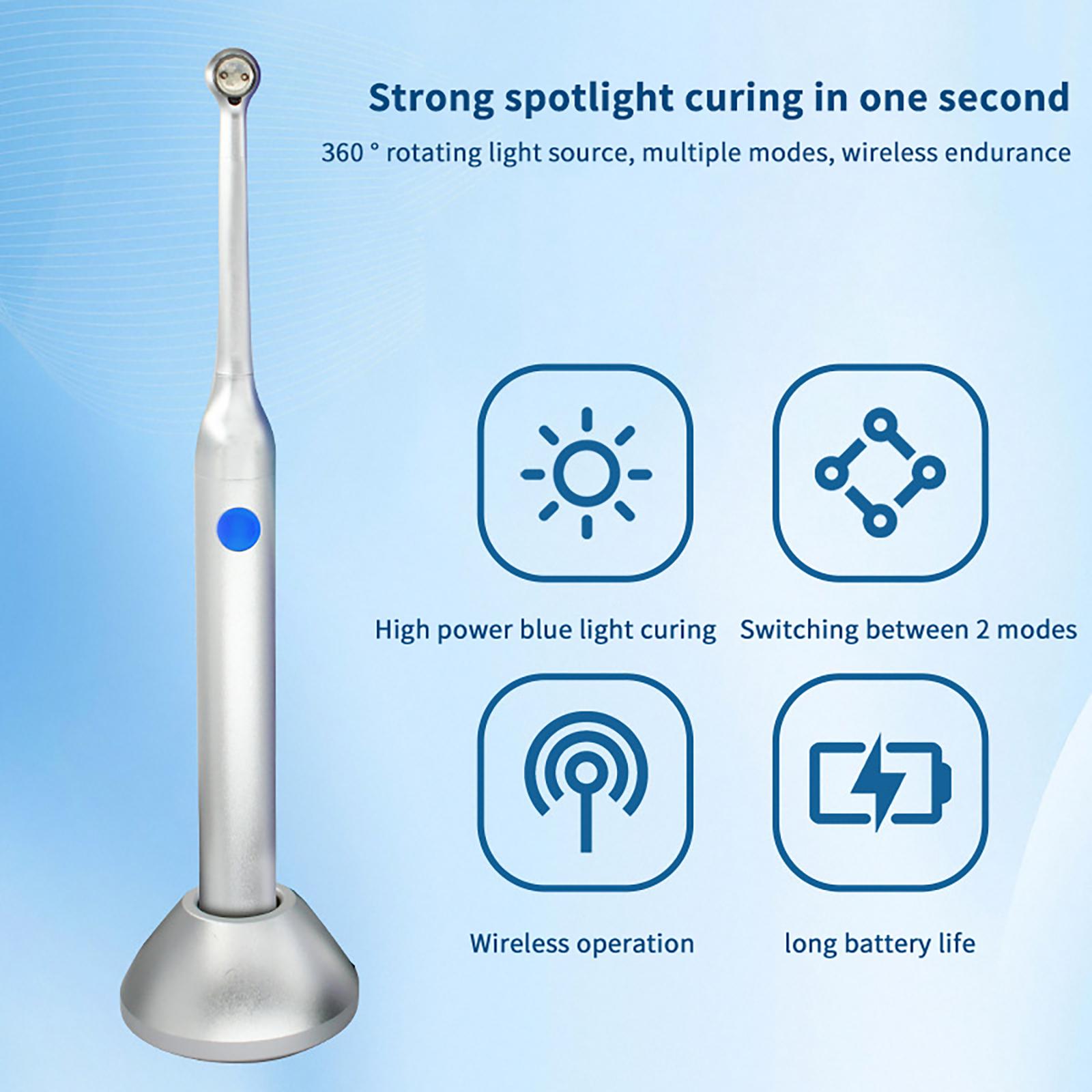 Strong spotlight curing in one second

360 ° rotating light source, multiple modes, wireless endurance

High power blue light curing

Switching between 2 modes

Wireless operation

long battery life